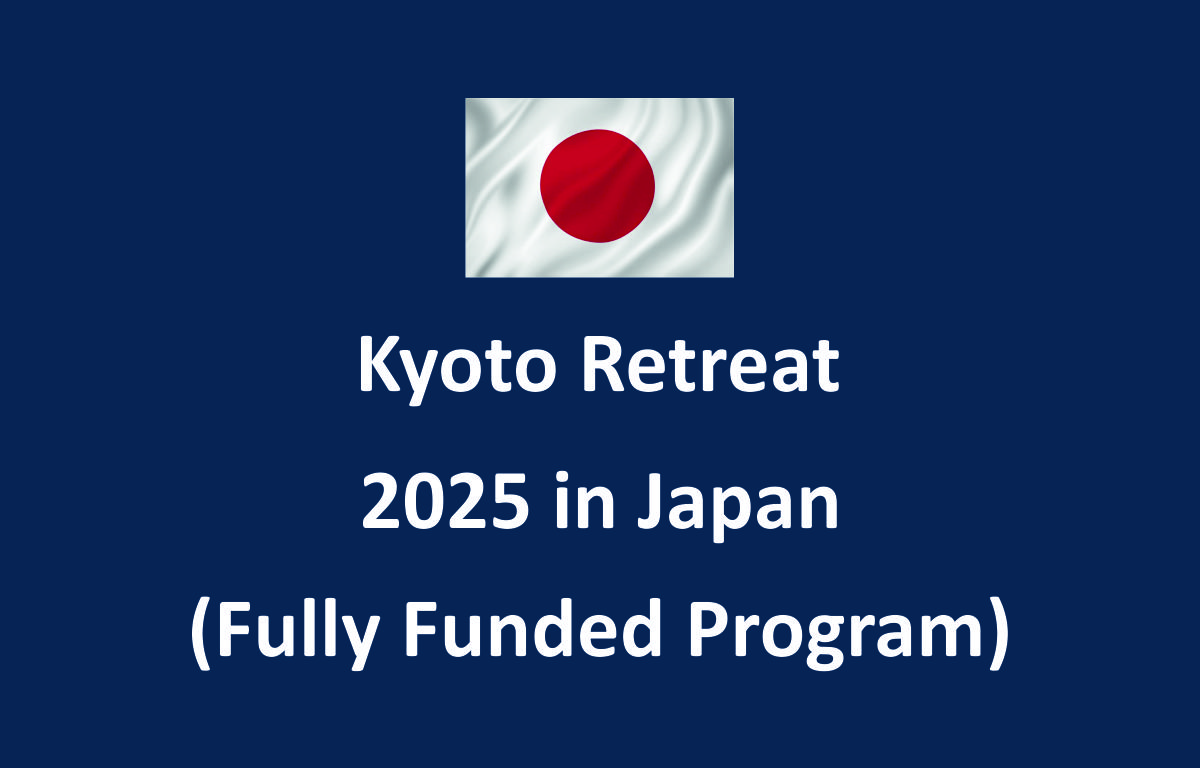 Kyoto Retreat
2025 in Japan
(Fully Funded Program)